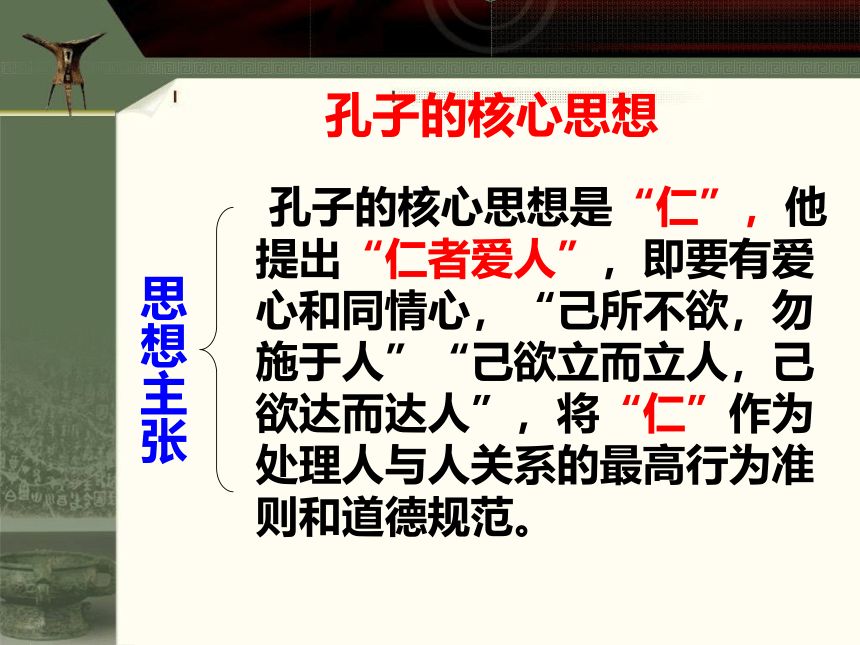 孔子的核心思想

思想主张

孔子的核心思想是“仁”，他提出“仁者爱人”，即要有爱心和同情心，“己所不欲，勿施于人”“己欲立而立人，己欲达而达人”，将“仁”作为处理人与人关系的最高行为准则和道德规范。